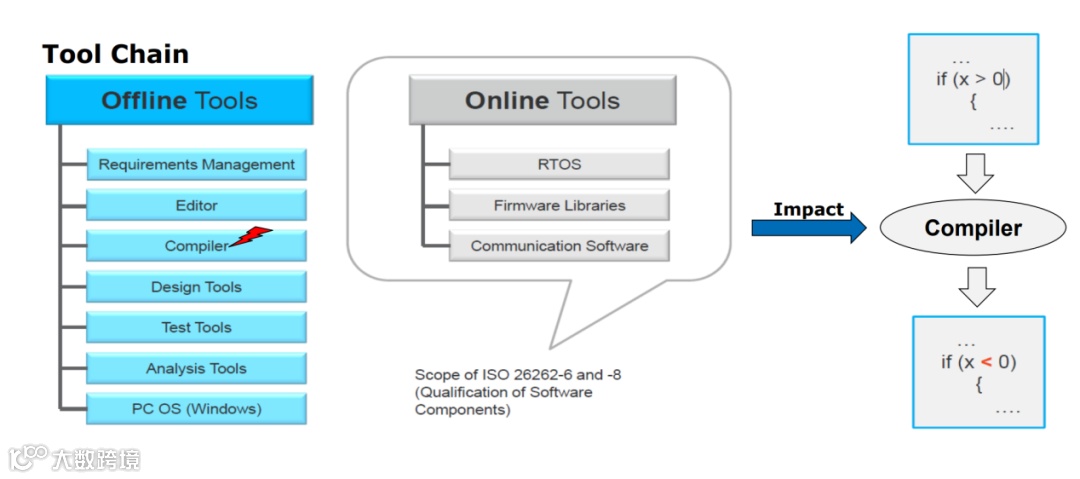 Tool Chain

Offline Tools

Requirements Management

Editor

Compiler

Design Tools

Test Tools

Analysis Tools

PC OS (Windows)

Online Tools

RTOS

Firmware Libraries

Communication Software

Scope of ISO 26262-6 and -8 (Qualification of Software Components)

Impact

…
if (x > 0)
{
….

Compiler

…
if (x < 0)
{
….

大数跨境